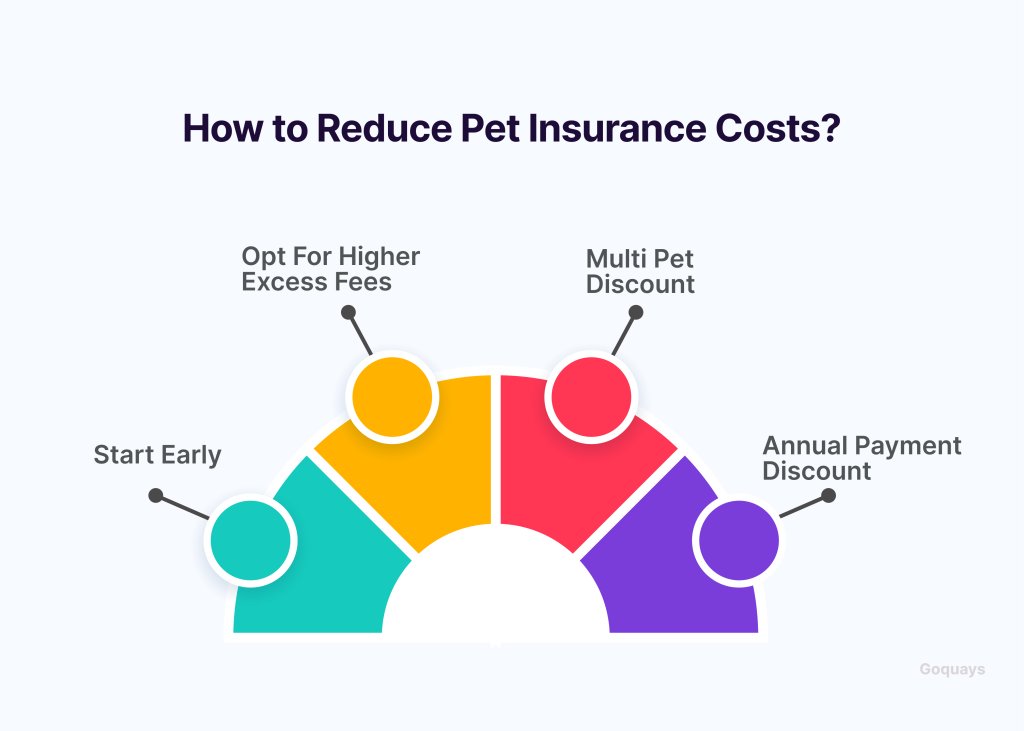 How to Reduce Pet Insurance Costs?

Start Early

Opt For Higher Excess Fees

Multi Pet Discount

Annual Payment Discount

Goquays